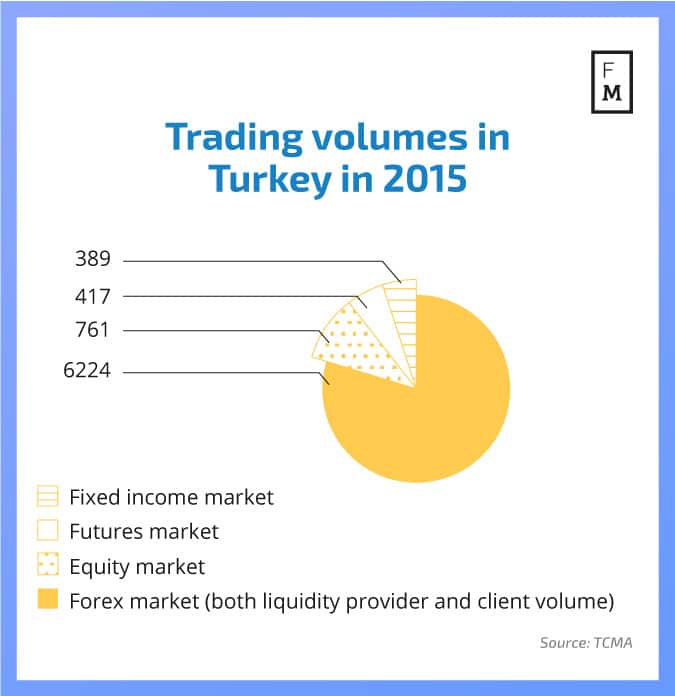 F
M

Trading volumes in Turkey in 2015

389
417
761
6224

Fixed income market
Futures market
Equity market
Forex market (both liquidity provider and client volume)

Source: TCMA